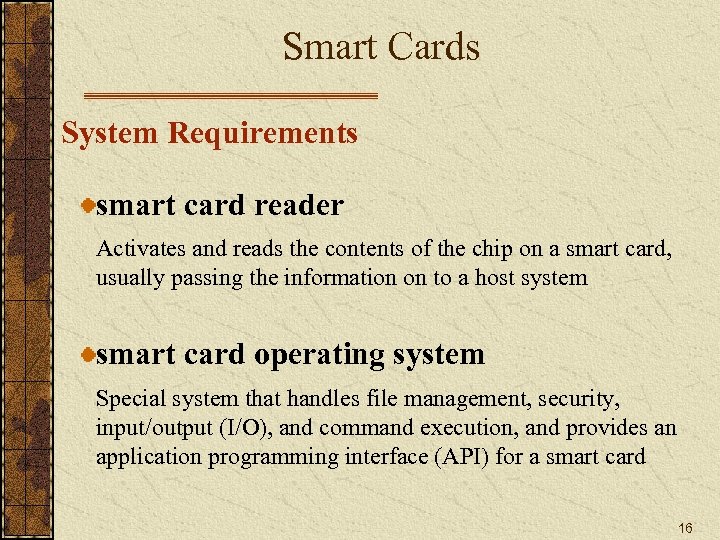 Smart Cards

System Requirements

smart card reader

Activates and reads the contents of the chip on a smart card, usually passing the information on to a host system

smart card operating system

Special system that handles file management, security, input/output (I/O), and command execution, and provides an application programming interface (API) for a smart card

16